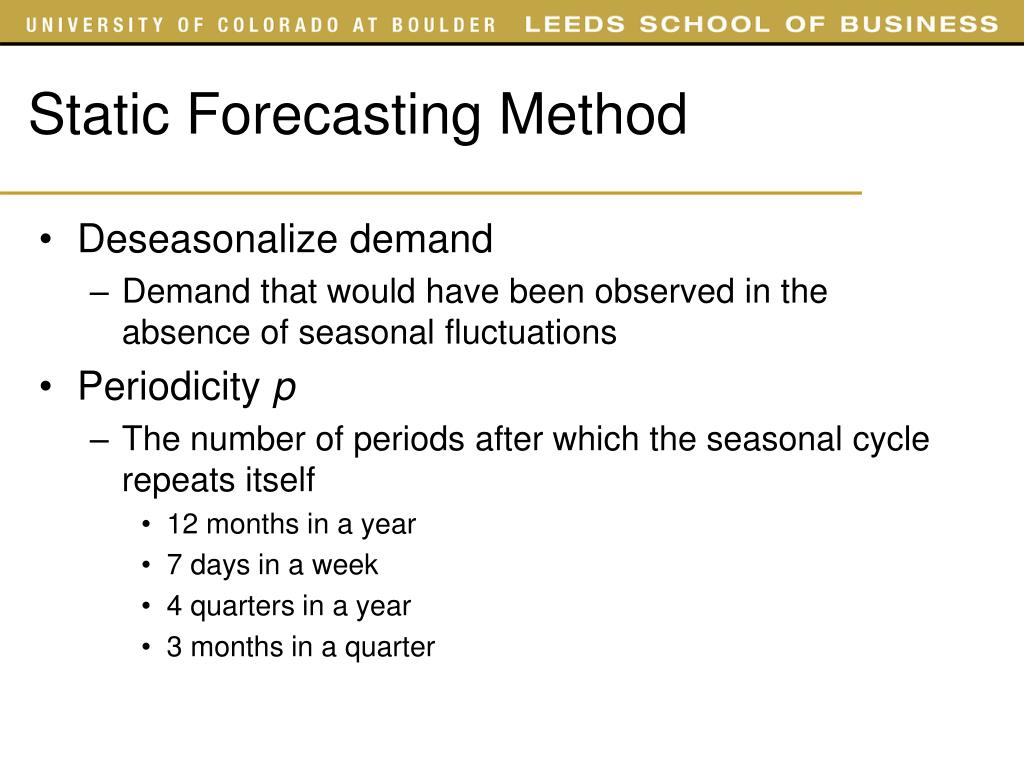 UNIVERSITY OF COLORADO AT BOULDER LEEDS SCHOOL OF BUSINESS

Static Forecasting Method

• Deseasonalize demand
– Demand that would have been observed in the absence of seasonal fluctuations
• Periodicity $p$
– The number of periods after which the seasonal cycle repeats itself
• 12 months in a year
• 7 days in a week
• 4 quarters in a year
• 3 months in a quarter